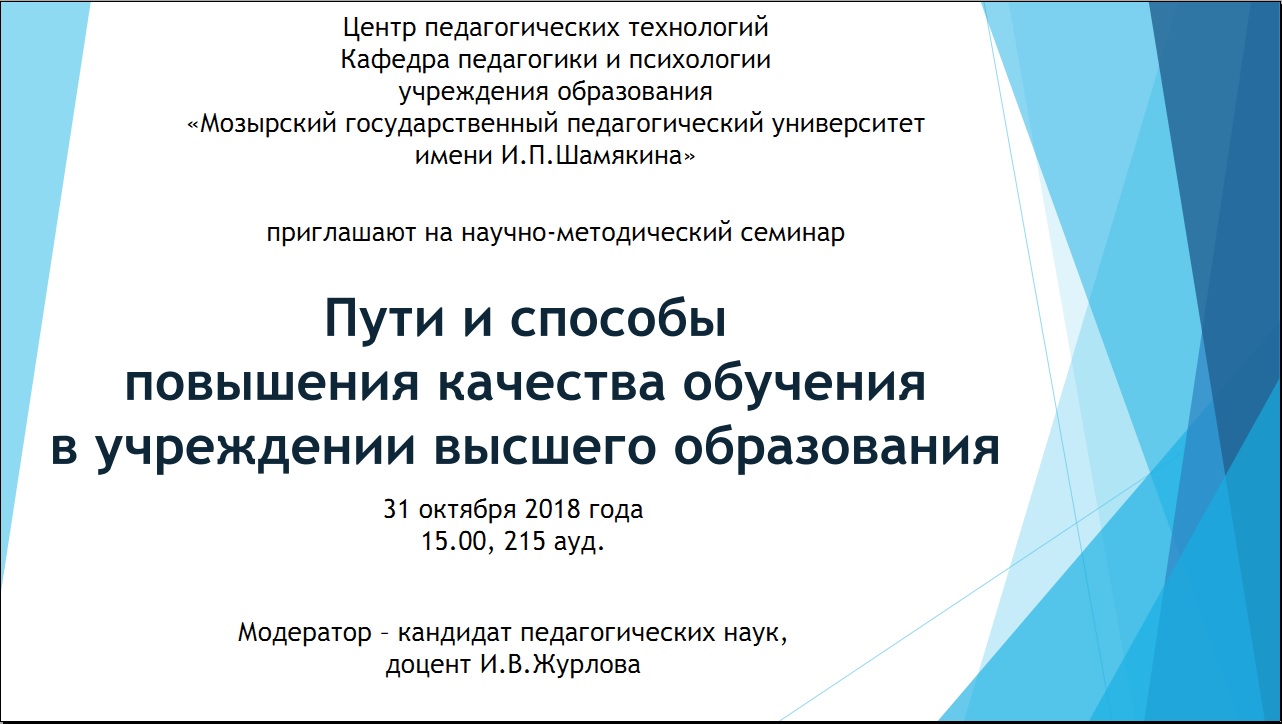 Центр педагогических технологий
Кафедра педагогики и психологии
учреждения образования
«Мозырский государственный педагогический университет
имени И.П.Шамякина»

приглашают на научно-методический семинар

Пути и способы
повышения качества обучения
в учреждении высшего образования

31 октября 2018 года
15.00, 215 ауд.

Модератор – кандидат педагогических наук,
доцент И.В.Журлова